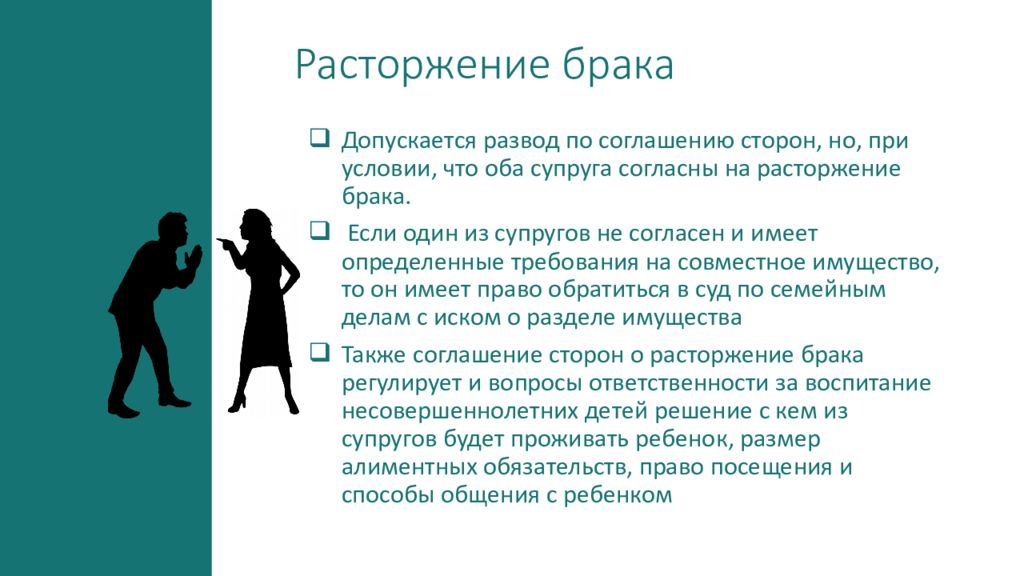 Расторжение брака

❑ Допускается развод по соглашению сторон, но, при условии, что оба супруга согласны на расторжение брака.

❑ Если один из супругов не согласен и имеет определенные требования на совместное имущество, то он имеет право обратиться в суд по семейным делам с иском о разделе имущества

❑ Также соглашение сторон о расторжение брака регулирует и вопросы ответственности за воспитание несовершеннолетних детей решение с кем из супругов будет проживать ребенок, размер алиментных обязательств, право посещения и способы общения с ребенком